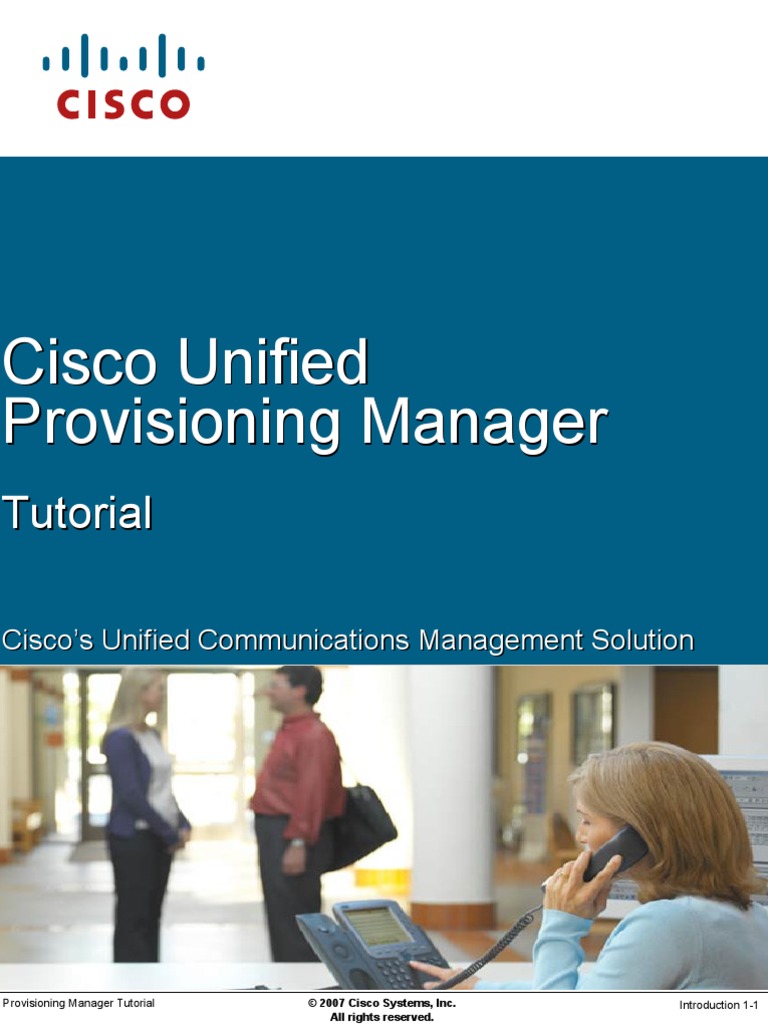 CISCO

Cisco Unified Provisioning Manager

Tutorial

Cisco's Unified Communications Management Solution

Provisioning Manager Tutorial

© 2007 Cisco Systems, Inc. All rights reserved.

Introduction 1-1